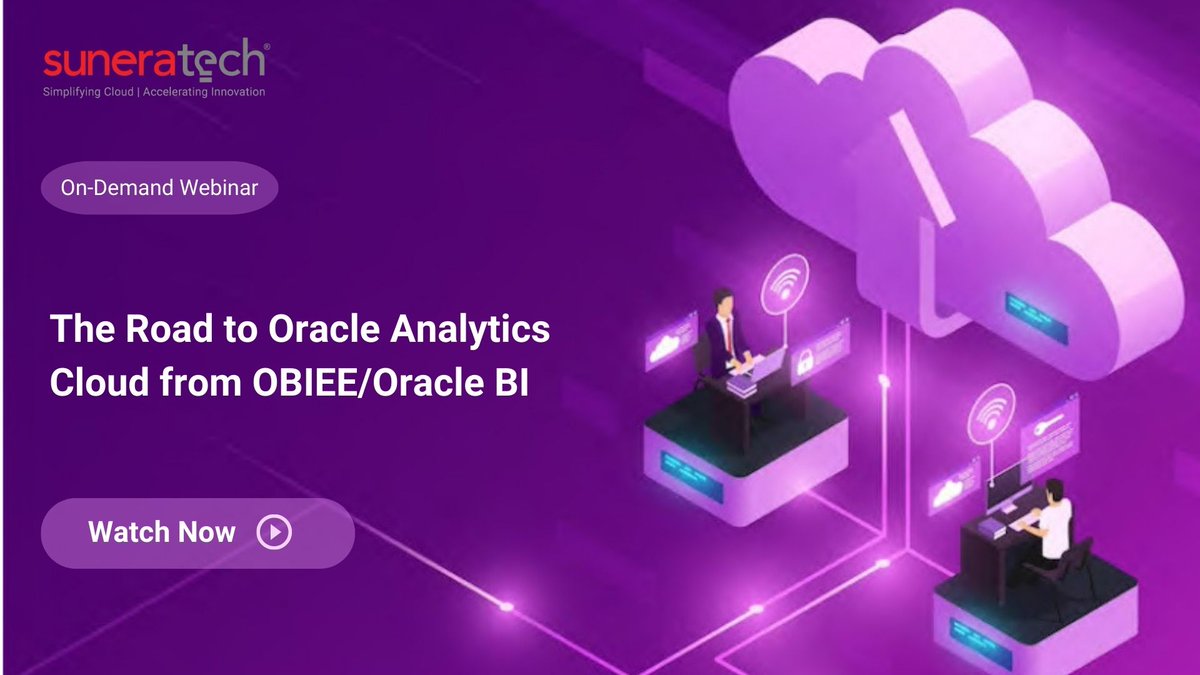 suneratech®
Simplifying Cloud | Accelerating Innovation

On-Demand Webinar

The Road to Oracle Analytics Cloud from OBIEE/Oracle BI

Watch Now